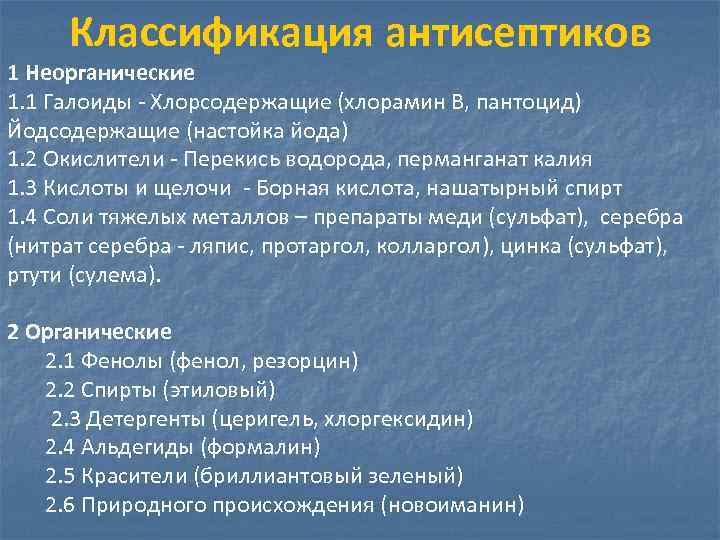 Классификация антисептиков

1 Неорганические
1.1 Галоиды - Хлорсодержащие (хлорамин В, пантоцид) Йодсодержащие (настойка йода)
1.2 Окислители - Перекись водорода, перманганат калия
1.3 Кислоты и щелочи - Борная кислота, нашатырный спирт
1.4 Соли тяжелых металлов – препараты меди (сульфат), серебра (нитрат серебра - ляпис, протаргол, колларгол), цинка (сульфат), ртути (сулема).

2 Органические
2.1 Фенолы (фенол, резорцин)
2.2 Спирты (этиловый)
2.3 Детергенты (церигель, хлоргексидин)
2.4 Альдегиды (формалин)
2.5 Красители (бриллиантовый зеленый)
2.6 Природного происхождения (новоиманин)